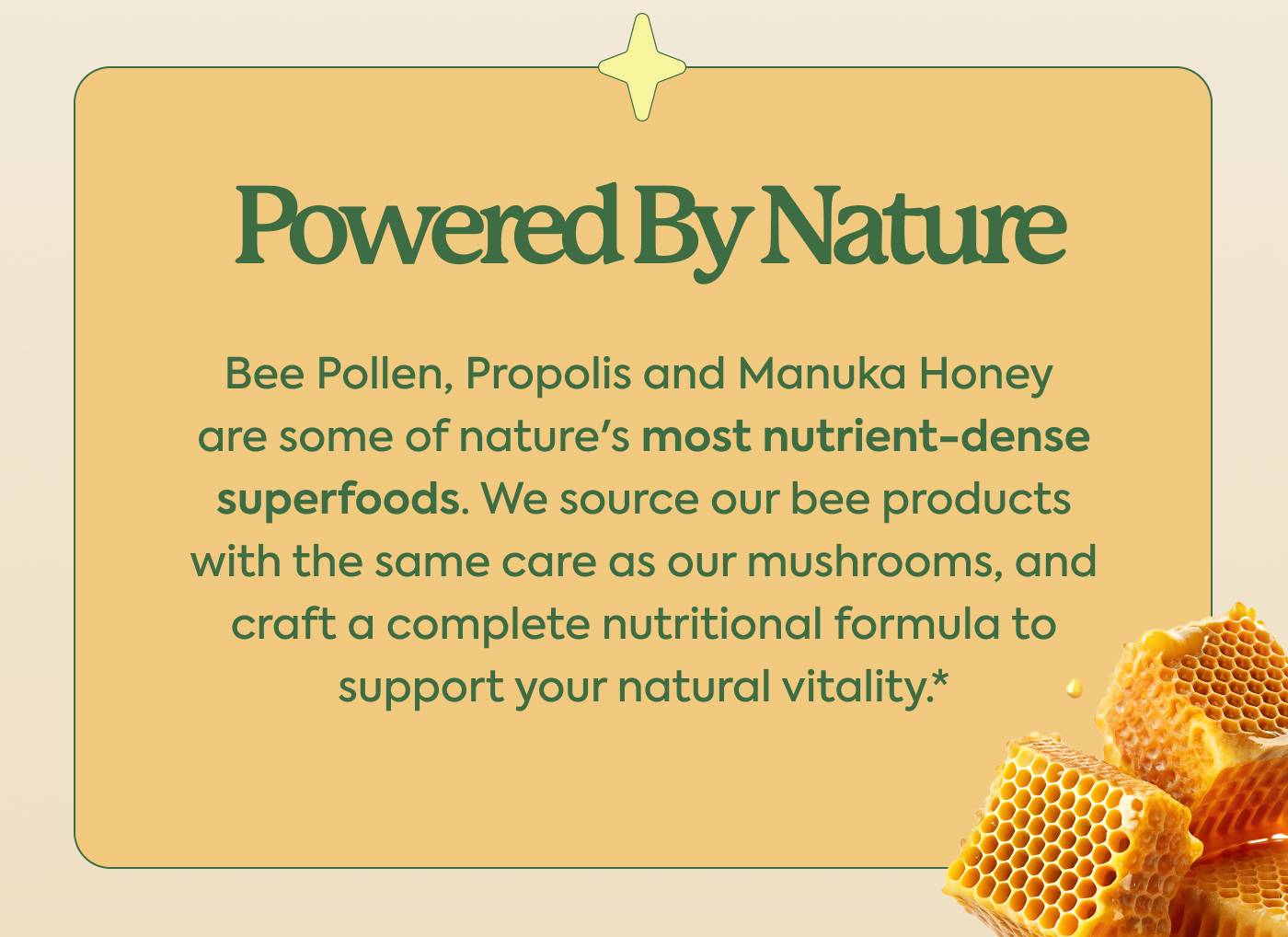 Powered By Nature

Bee Pollen, Propolis and Manuka Honey are some of nature's most nutrient-dense superfoods. We source our bee products with the same care as our mushrooms, and craft a complete nutritional formula to support your natural vitality.*